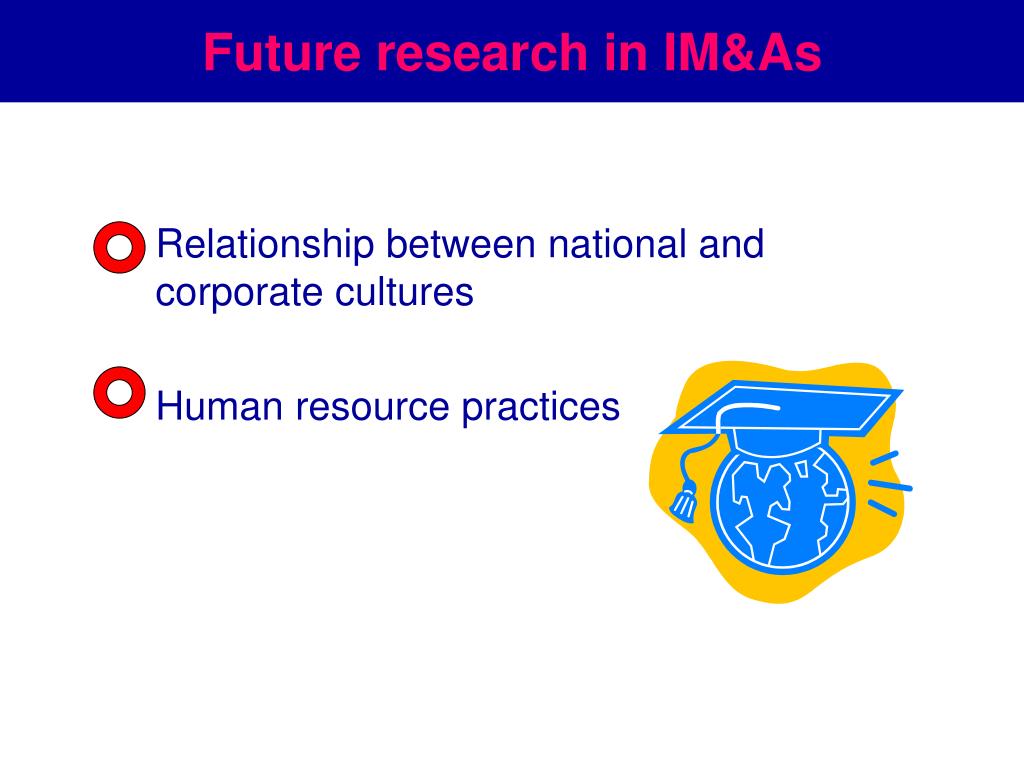 Future research in IM&As

Relationship between national and corporate cultures

Human resource practices